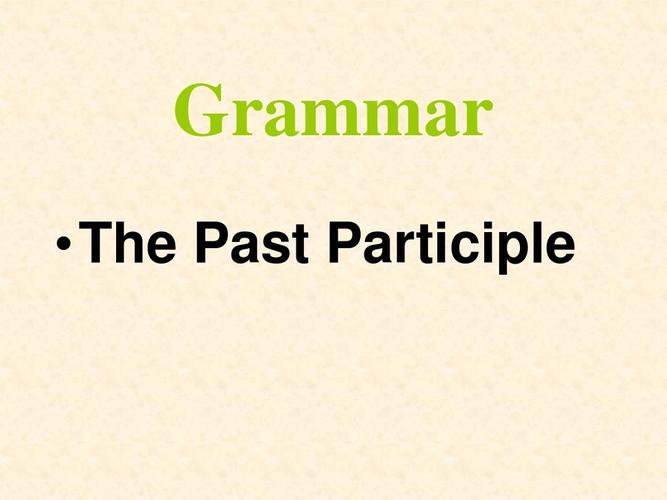 Grammar

• The Past Participle